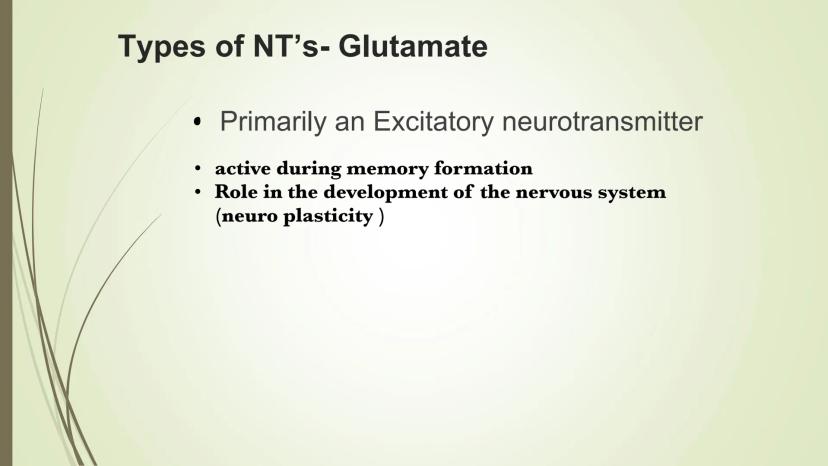 Types of NT's- Glutamate

• Primarily an Excitatory neurotransmitter

• active during memory formation
• Role in the development of the nervous system (neuro plasticity )